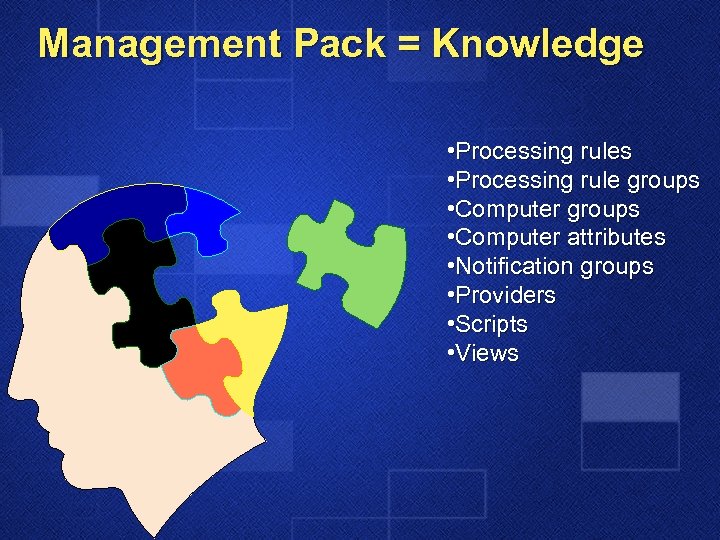 Management Pack = Knowledge

•Processing rules
•Processing rule groups
•Computer groups
•Computer attributes
•Notification groups
•Providers
•Scripts
•Views